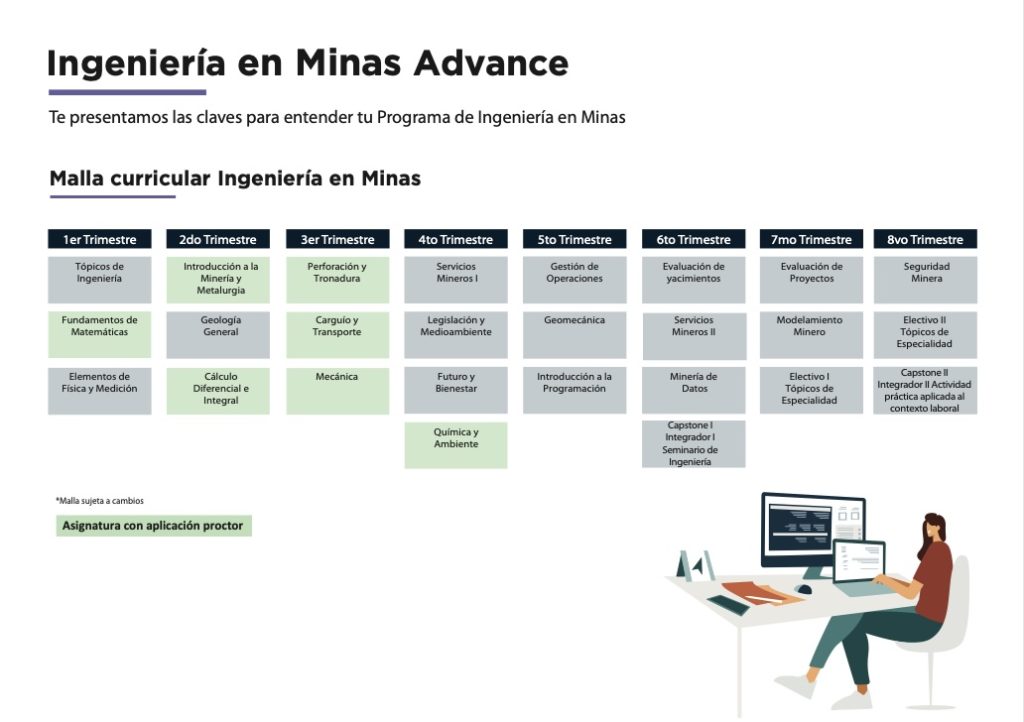 Ingeniería en Minas Advance

Te presentamos las claves para entender tu Programa de Ingeniería en Minas

Malla curricular Ingeniería en Minas

| 1er Trimestre | 2do Trimestre | 3er Trimestre | 4to Trimestre | 5to Trimestre | 6to Trimestre | 7mo Trimestre | 8vo Trimestre |
|---|---|---|---|---|---|---|---|
| Tópicos de Ingeniería | Introducción a la Minería y Metalurgia | Perforación y Tronadura | Servicios Mineros I | Gestión de Operaciones | Evaluación de yacimientos | Evaluación de Proyectos | Seguridad Minera |
| Fundamentos de Matemáticas | Geología General | Carguío y Transporte | Legislación y Medioambiente | Geomecánica | Servicios Mineros II | Modelamiento Minero | Electivo II Tópicos de Especialidad |
| Elementos de Física y Medición | Cálculo Diferencial e Integral | Mecánica | Futuro y Bienestar | Introducción a la Programación | Minería de Datos | Electivo I Tópicos de Especialidad | Capstone II Integrador II Actividad práctica aplicada al contexto laboral |
| | | | Química y Ambiente | | Capstone I Integrador I Seminario de Ingeniería | | |

*Malla sujeta a cambios

Asignatura con aplicación proctor